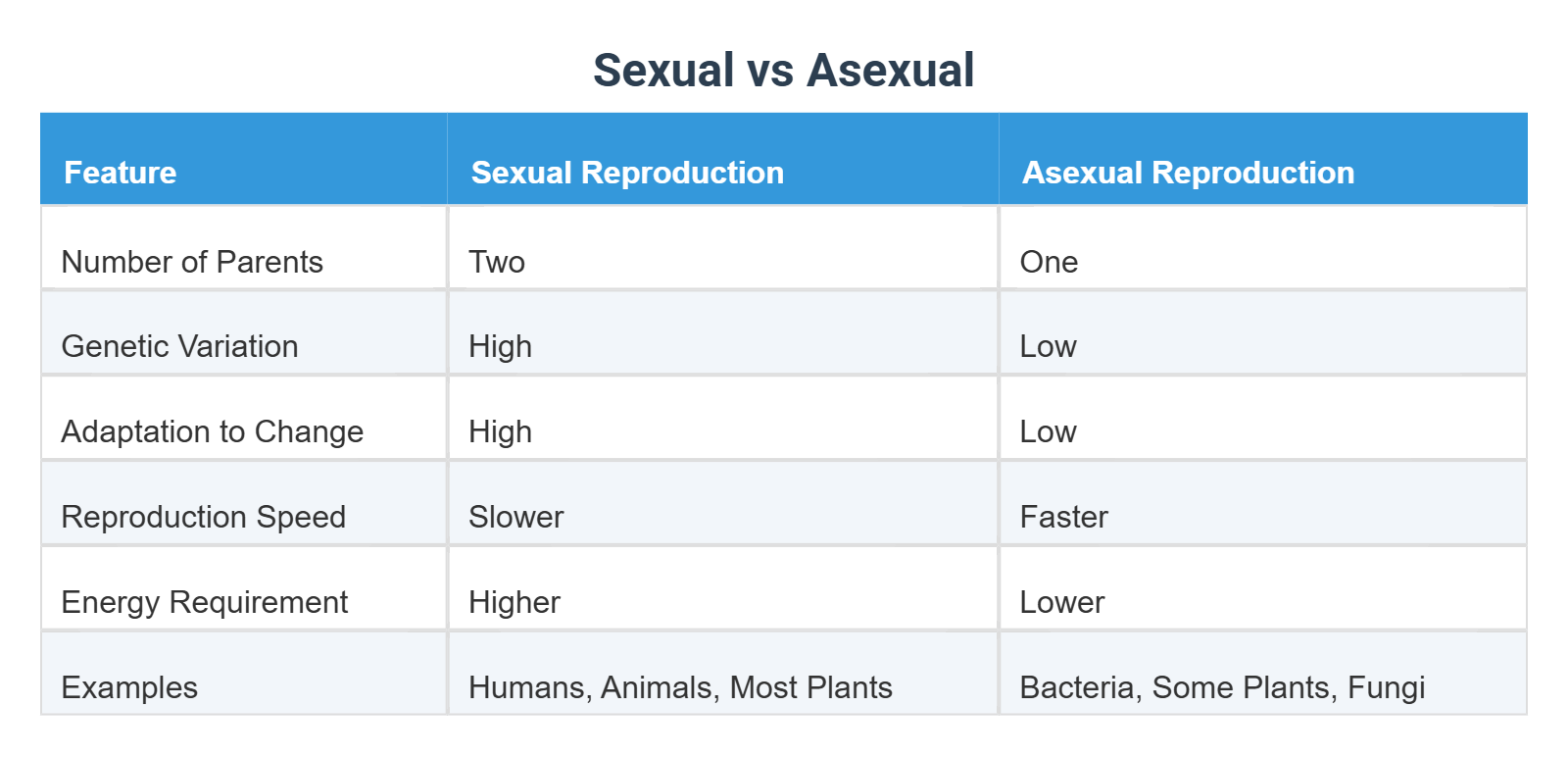 Sexual vs Asexual

| Feature | Sexual Reproduction | Asexual Reproduction |
|---|---|---|
| Number of Parents | Two | One |
| Genetic Variation | High | Low |
| Adaptation to Change | High | Low |
| Reproduction Speed | Slower | Faster |
| Energy Requirement | Higher | Lower |
| Examples | Humans, Animals, Most Plants | Bacteria, Some Plants, Fungi |